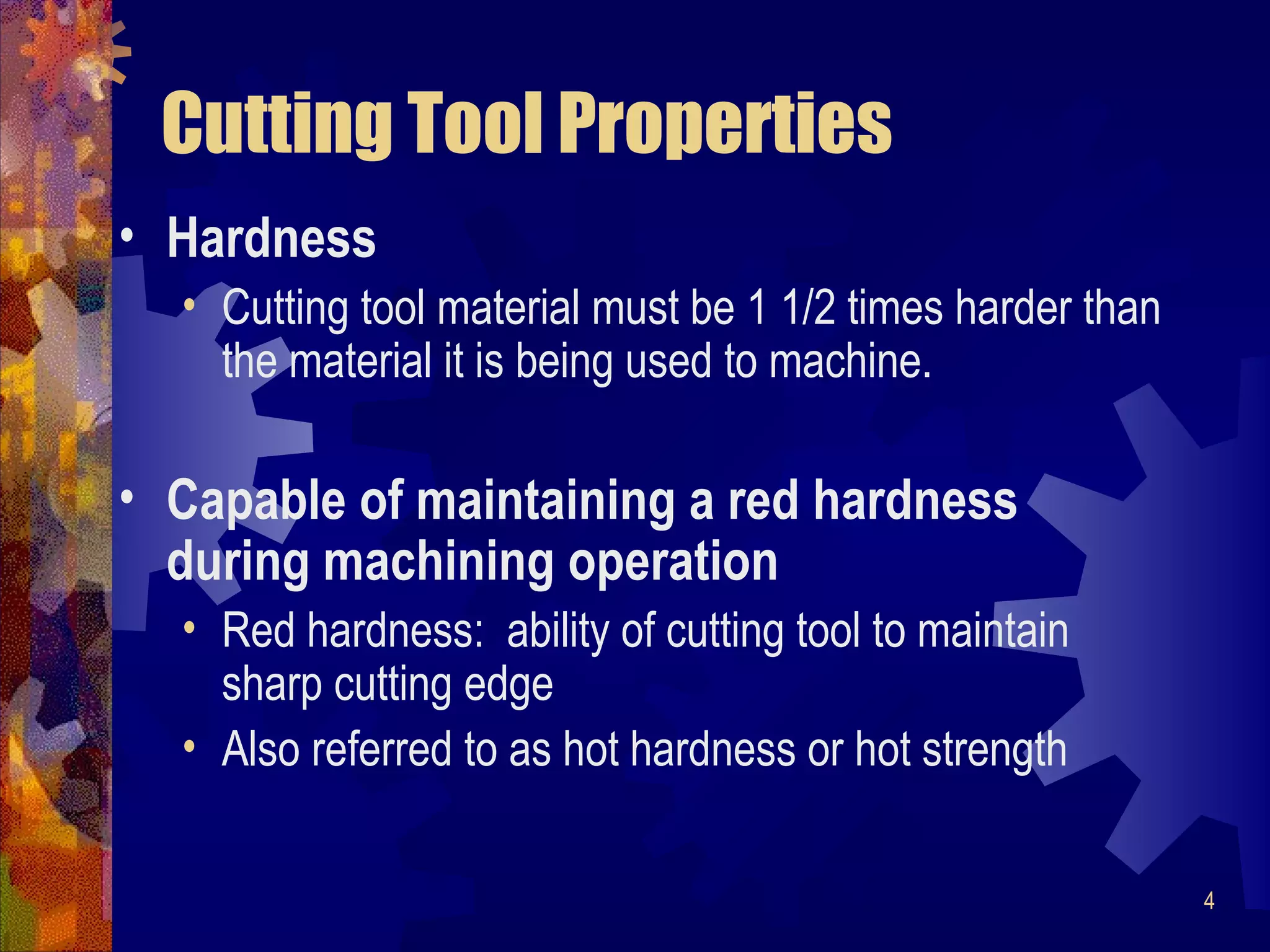 Cutting Tool Properties

• Hardness
  • Cutting tool material must be 1 1/2 times harder than the material it is being used to machine.

• Capable of maintaining a red hardness during machining operation
  • Red hardness: ability of cutting tool to maintain sharp cutting edge
  • Also referred to as hot hardness or hot strength

4